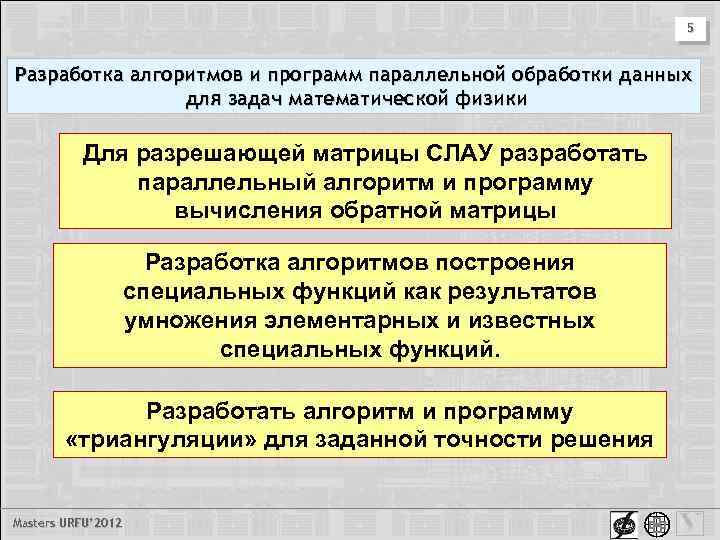 5

Разработка алгоритмов и программ параллельной обработки данных для задач математической физики

Для разрешающей матрицы СЛАУ разработать параллельный алгоритм и программу вычисления обратной матрицы

Разработка алгоритмов построения специальных функций как результатов умножения элементарных и известных специальных функций.

Разработать алгоритм и программу «триангуляции» для заданной точности решения

Masters URFU'2012